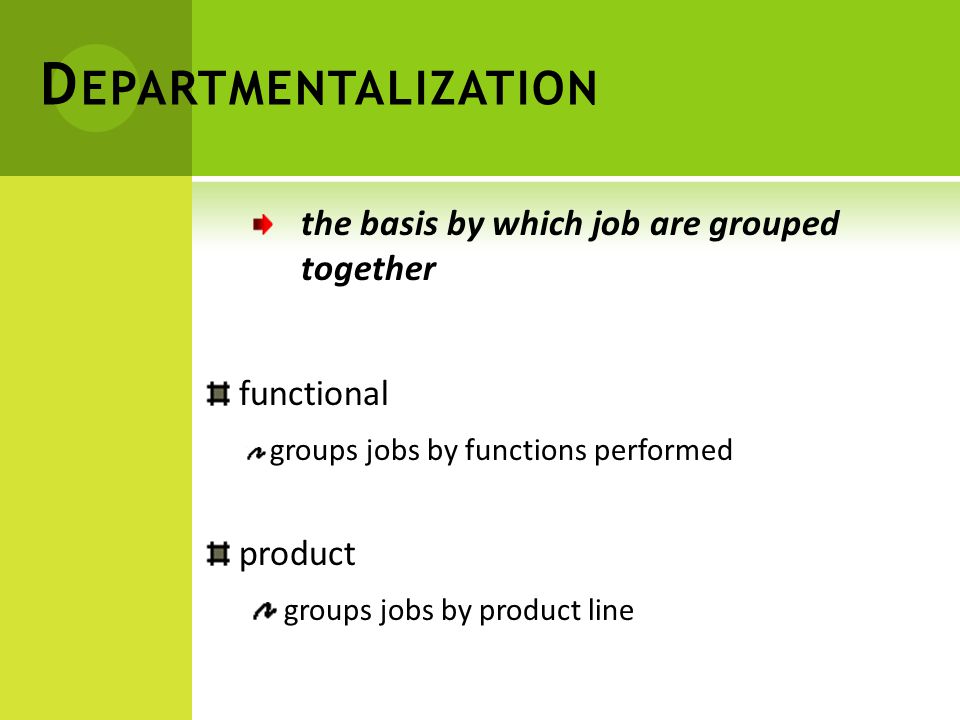 DEPARTMENTALIZATION

the basis by which job are grouped together

functional

groups jobs by functions performed

product

groups jobs by product line